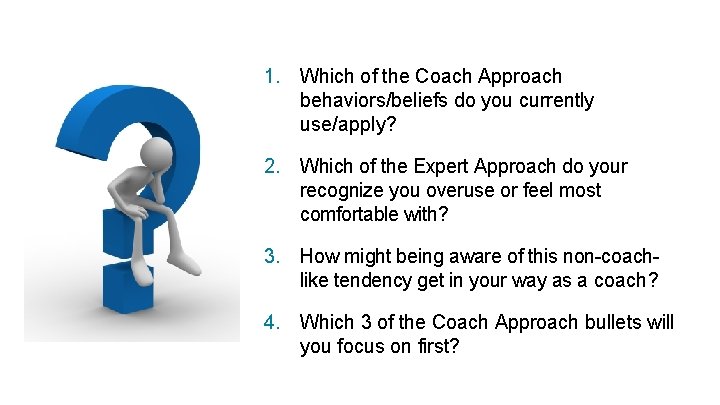 1. Which of the Coach Approach behaviors/beliefs do you currently use/apply?

2. Which of the Expert Approach do your recognize you overuse or feel most comfortable with?

3. How might being aware of this non-coach-like tendency get in your way as a coach?

4. Which 3 of the Coach Approach bullets will you focus on first?